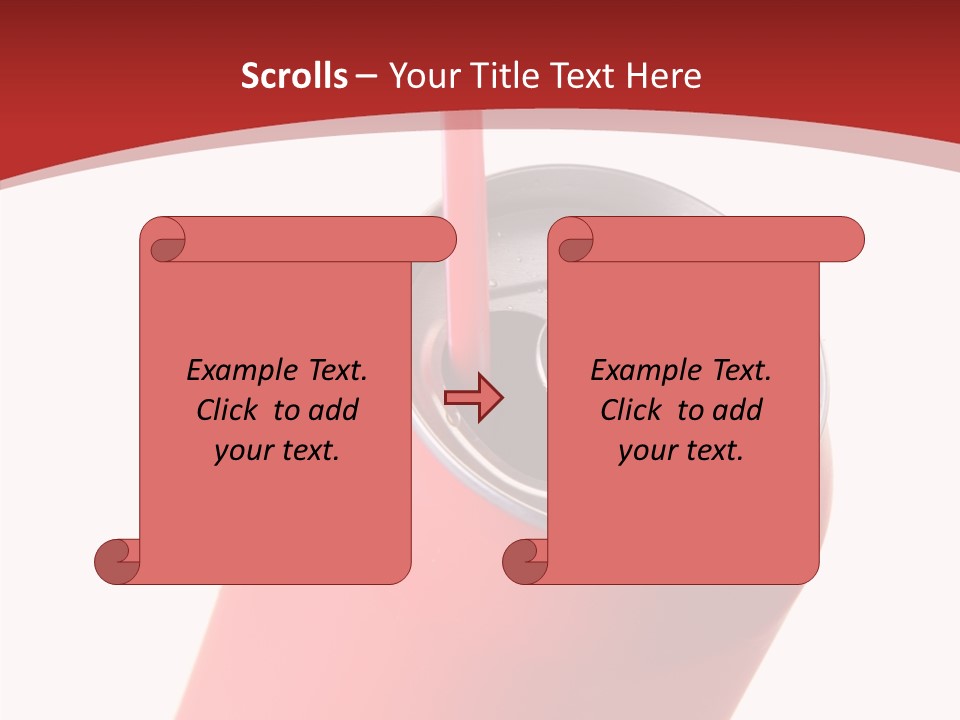 Scrolls – Your Title Text Here

Example Text. Click to add your text.

Example Text. Click to add your text.